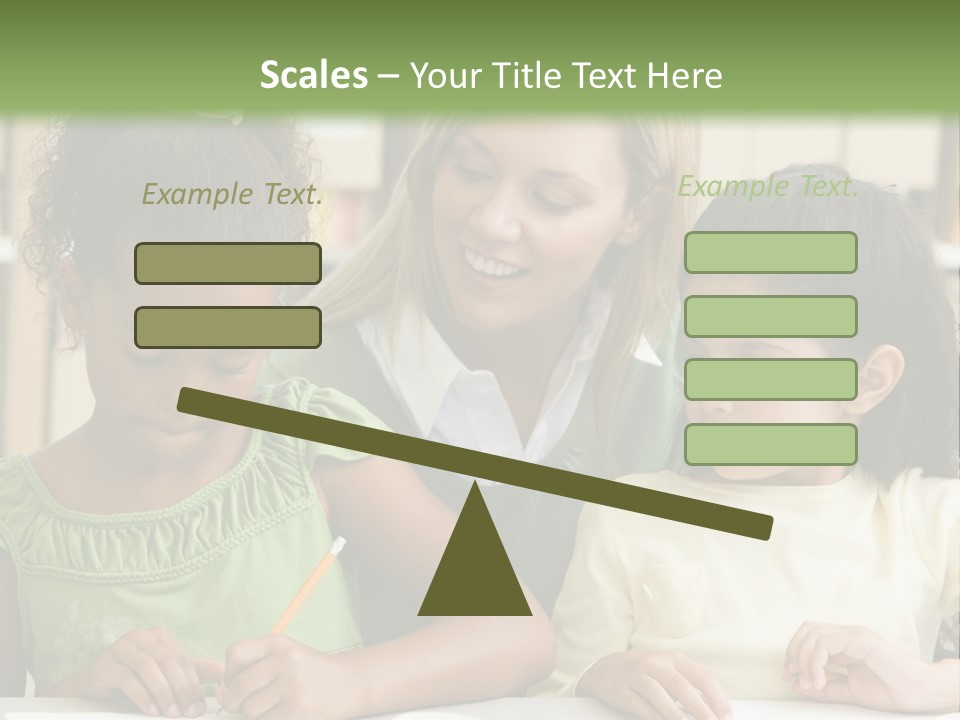 Scales – Your Title Text Here

Example Text.

Example Text.